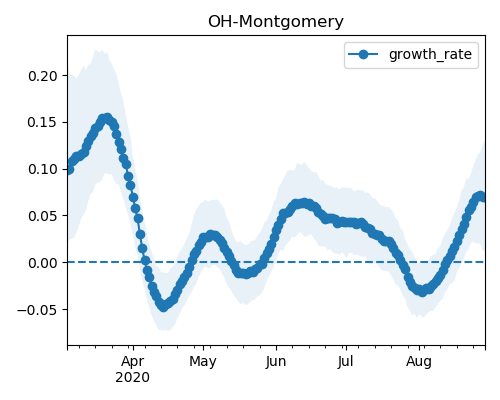 OH-Montgomery

growth_rate

0.20
0.15
0.10
0.05
0.00
−0.05

Apr
2020
May
Jun
Jul
Aug